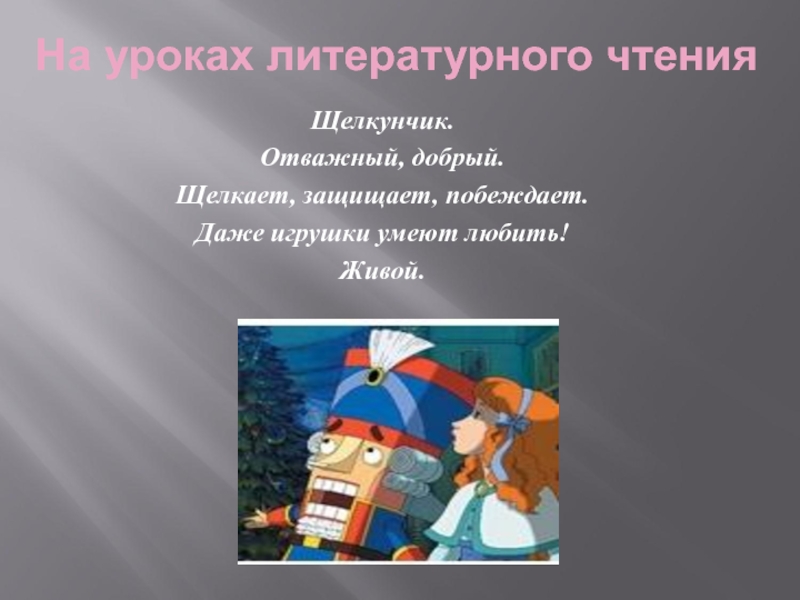 На уроках литературного чтения

Щелкунчик.
Отважный, добрый.
Щелкает, защищает, побеждает.
Даже игрушки умеют любить!
Живой.